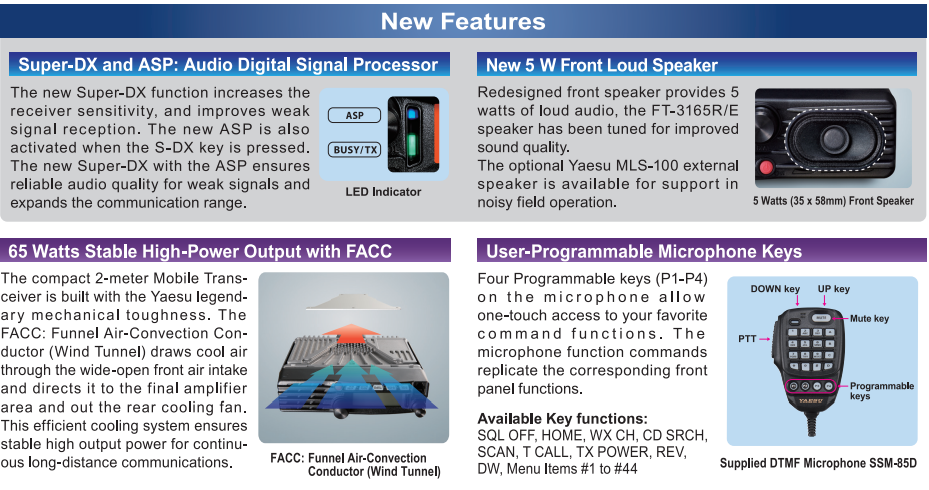 New Features

Super-DX and ASP: Audio Digital Signal Processor

The new Super-DX function increases the receiver sensitivity, and improves weak signal reception. The new ASP is also activated when the S-DX key is pressed. The new Super-DX with the ASP ensures reliable audio quality for weak signals and expands the communication range.

ASP

BUSY/TX

LED Indicator

New 5 W Front Loud Speaker

Redesigned front speaker provides 5 watts of loud audio, the FT-3165R/E speaker has been tuned for improved sound quality.
The optional Yaesu MLS-100 external speaker is available for support in noisy field operation.

5 Watts (35 x 58mm) Front Speaker

65 Watts Stable High-Power Output with FACC

The compact 2-meter Mobile Transceiver is built with the Yaesu legendary mechanical toughness. The FACC: Funnel Air-Convection Conductor (Wind Tunnel) draws cool air through the wide-open front air intake and directs it to the final amplifier area and out the rear cooling fan. This efficient cooling system ensures stable high output power for continuous long-distance communications.

FACC: Funnel Air-Convection Conductor (Wind Tunnel)

User-Programmable Microphone Keys

Four Programmable keys (P1-P4) on the microphone allow one-touch access to your favorite command functions. The microphone function commands replicate the corresponding front panel functions.

Available Key functions:
SQL OFF, HOME, WX CH, CD SRCH, SCAN, T CALL, TX POWER, REV, DW, Menu Items #1 to #44

DOWN key

UP key

Mute key

PTT

Programmable keys

YAESU

Supplied DTMF Microphone SSM-85D